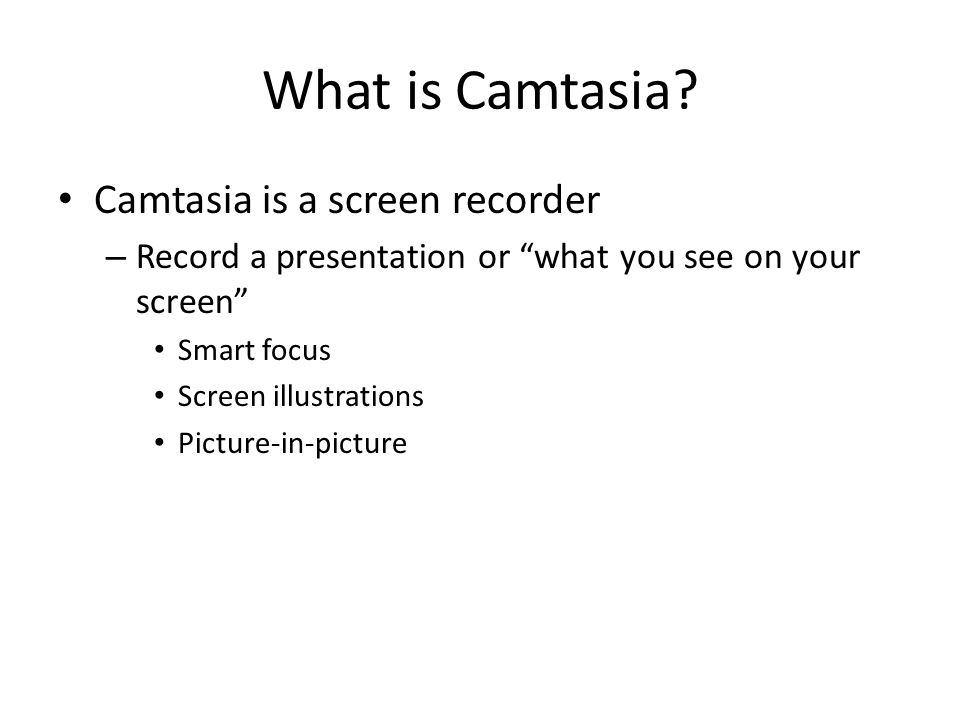 What is Camtasia?

• Camtasia is a screen recorder
– Record a presentation or “what you see on your screen”
• Smart focus
• Screen illustrations
• Picture-in-picture